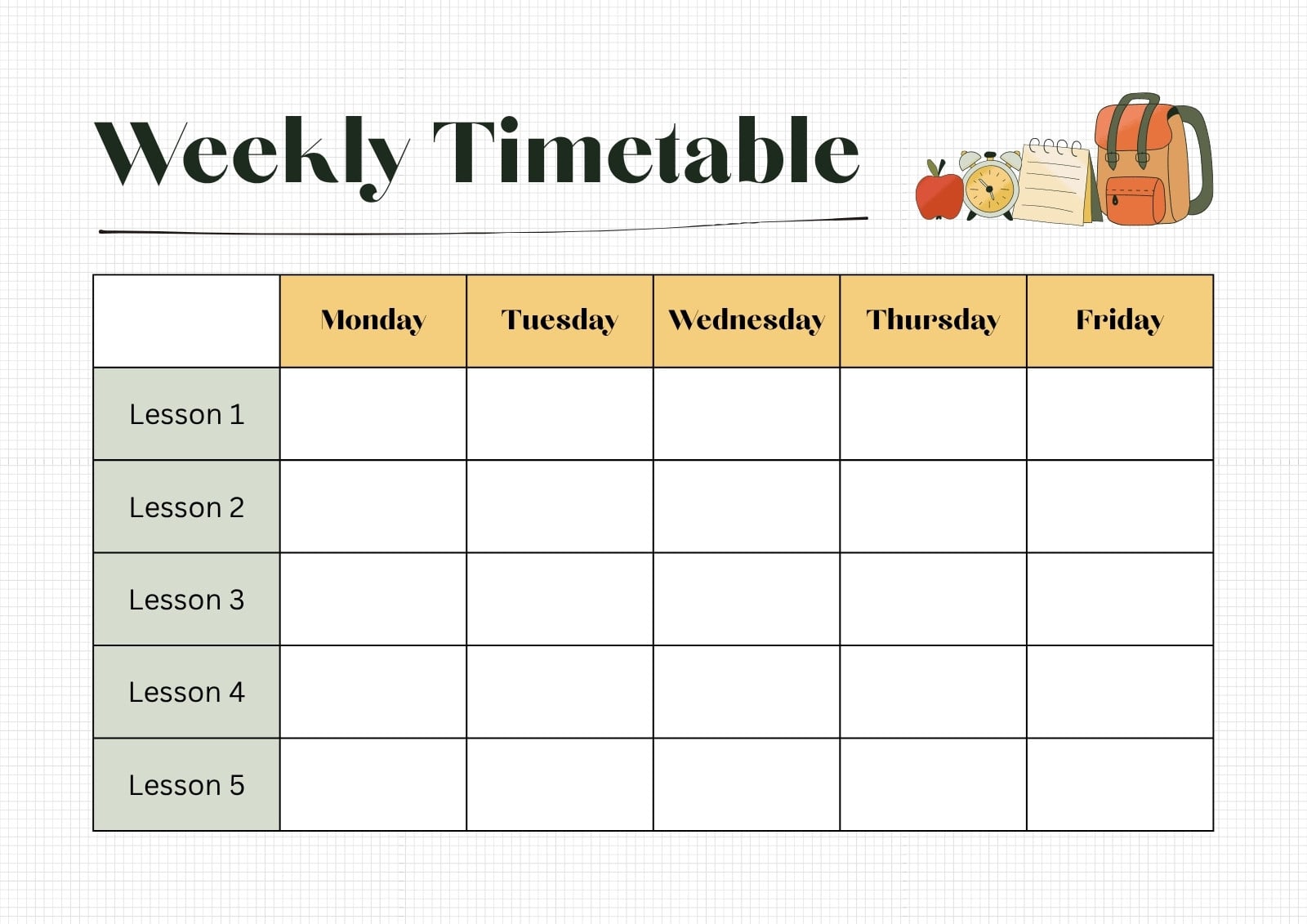 Weekly Timetable

| | Monday | Tuesday | Wednesday | Thursday | Friday |
|---|---|---|---|---|---|
| Lesson 1 | | | | | |
| Lesson 2 | | | | | |
| Lesson 3 | | | | | |
| Lesson 4 | | | | | |
| Lesson 5 | | | | | |